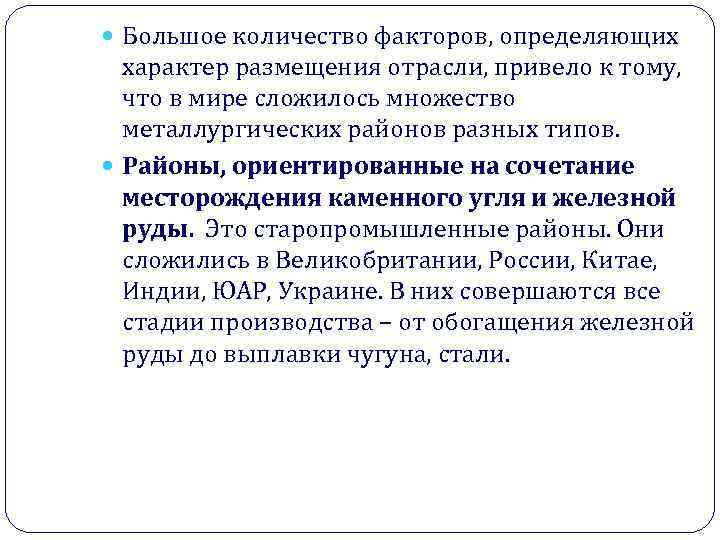 Большое количество факторов, определяющих характер размещения отрасли, привело к тому, что в мире сложилось множество металлургических районов разных типов.

Районы, ориентированные на сочетание месторождения каменного угля и железной руды. Это старопромышленные районы. Они сложились в Великобритании, России, Китае, Индии, ЮАР, Украине. В них совершаются все стадии производства – от обогащения железной руды до выплавки чугуна, стали.